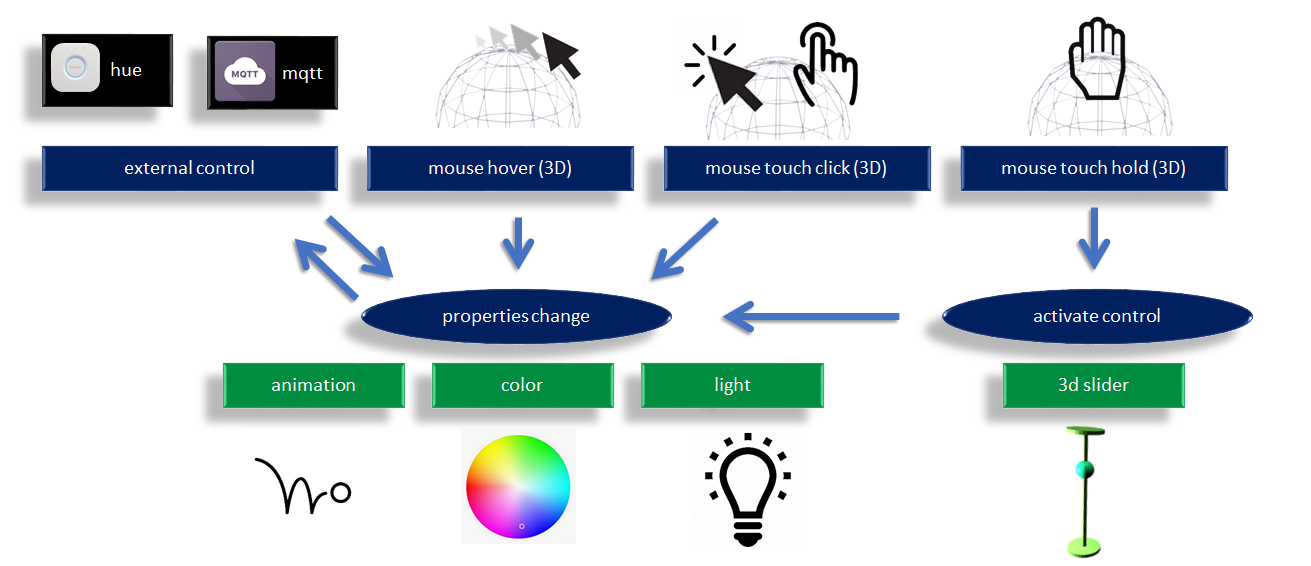 hue

MQTT mqtt

external control

mouse hover (3D)

mouse touch click (3D)

mouse touch hold (3D)

properties change

activate control

animation

color

light

3d slider